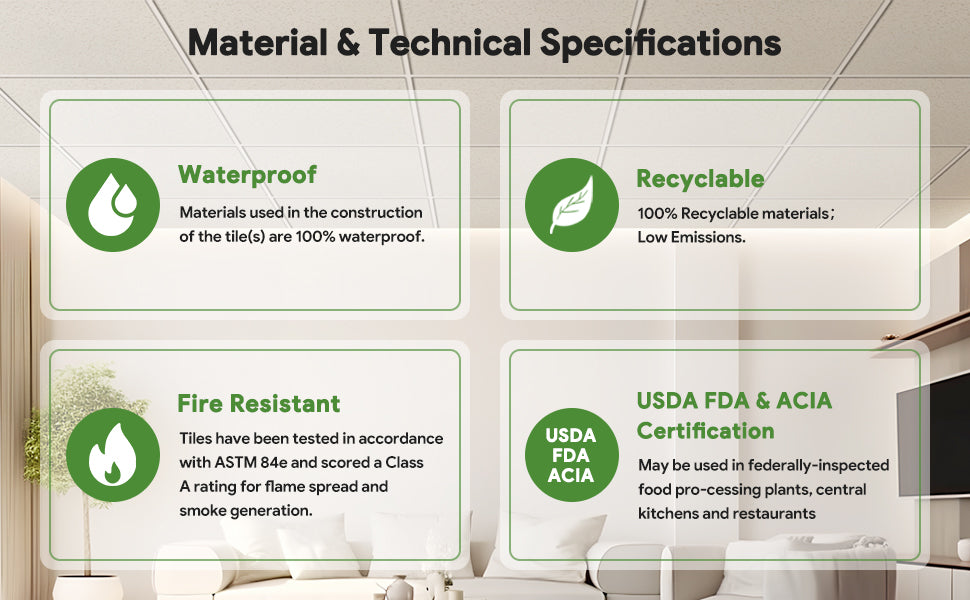 Material & Technical Specifications

Waterproof
Materials used in the construction of the tile(s) are 100% waterproof.

Recyclable
100% Recyclable materials;
Low Emissions.

Fire Resistant
Tiles have been tested in accordance with ASTM 84e and scored a Class A rating for flame spread and smoke generation.

USDA FDA ACIA

USDA FDA & ACIA Certification
May be used in federally-inspected food pro-cessing plants, central kitchens and restaurants